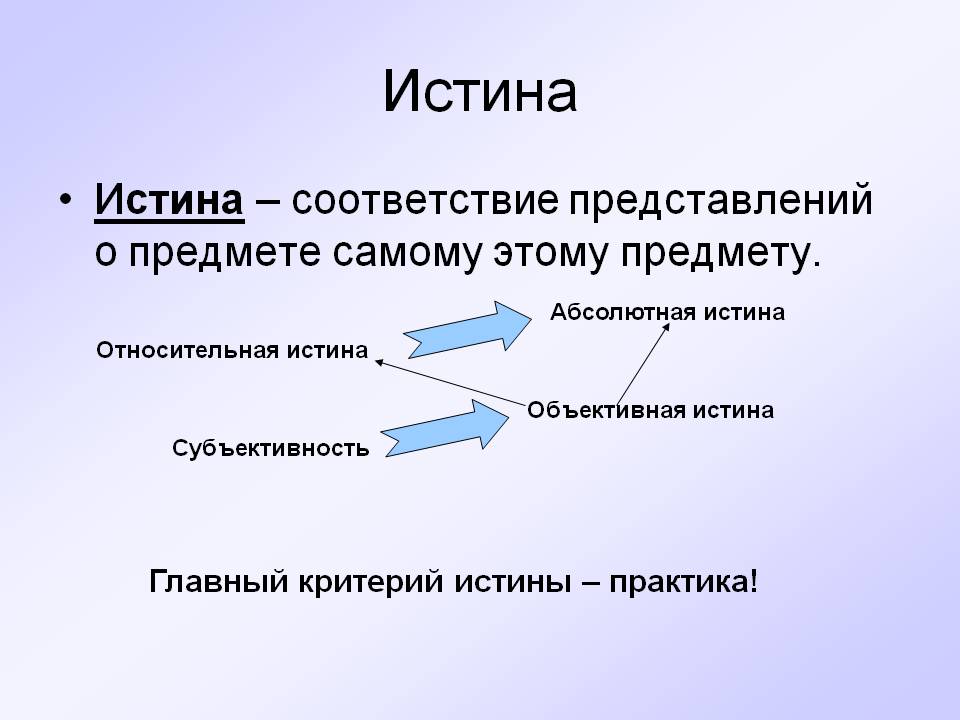 Истина

• Истина – соответствие представлений о предмете самому этому предмету.

Абсолютная истина

Относительная истина

Объективная истина

Субъективность

Главный критерий истины – практика!